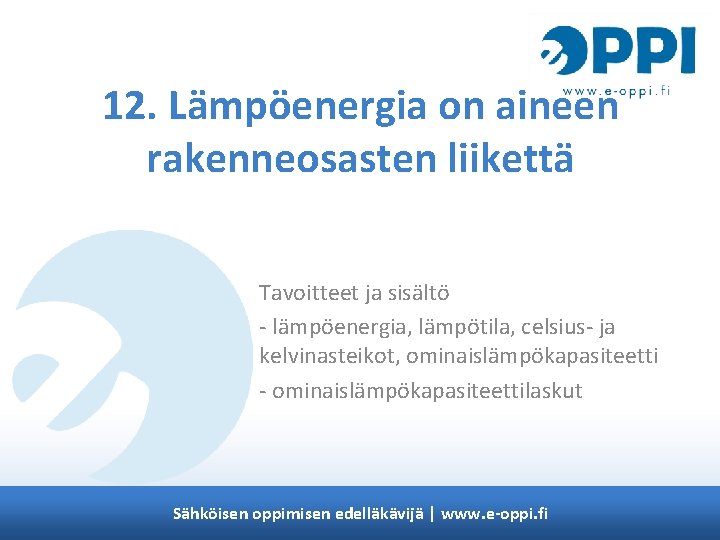 OPPI
www.e-oppi.fi

12. Lämpöenergia on aineen rakenneosasten liikettä

Tavoitteet ja sisältö
- lämpöenergia, lämpötila, celsius- ja kelvinasteikot, ominaislämpökapasiteetti
- ominaislämpökapasiteettilaskut

Sähköisen oppimisen edelläkävijä | www.e-oppi.fi